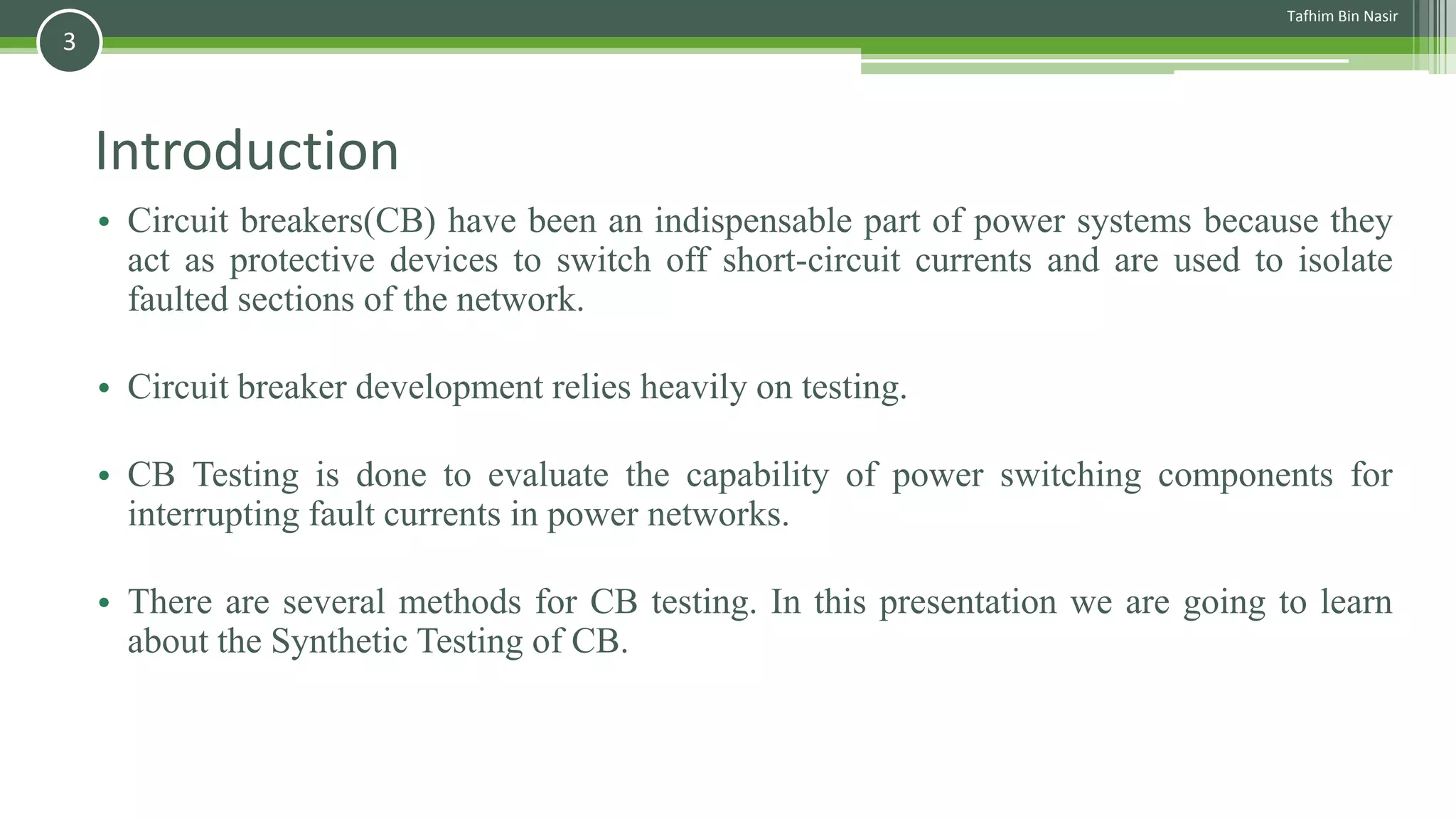 3

Tafhim Bin Nasir

Introduction

• Circuit breakers(CB) have been an indispensable part of power systems because they act as protective devices to switch off short-circuit currents and are used to isolate faulted sections of the network.

• Circuit breaker development relies heavily on testing.

• CB Testing is done to evaluate the capability of power switching components for interrupting fault currents in power networks.

• There are several methods for CB testing. In this presentation we are going to learn about the Synthetic Testing of CB.